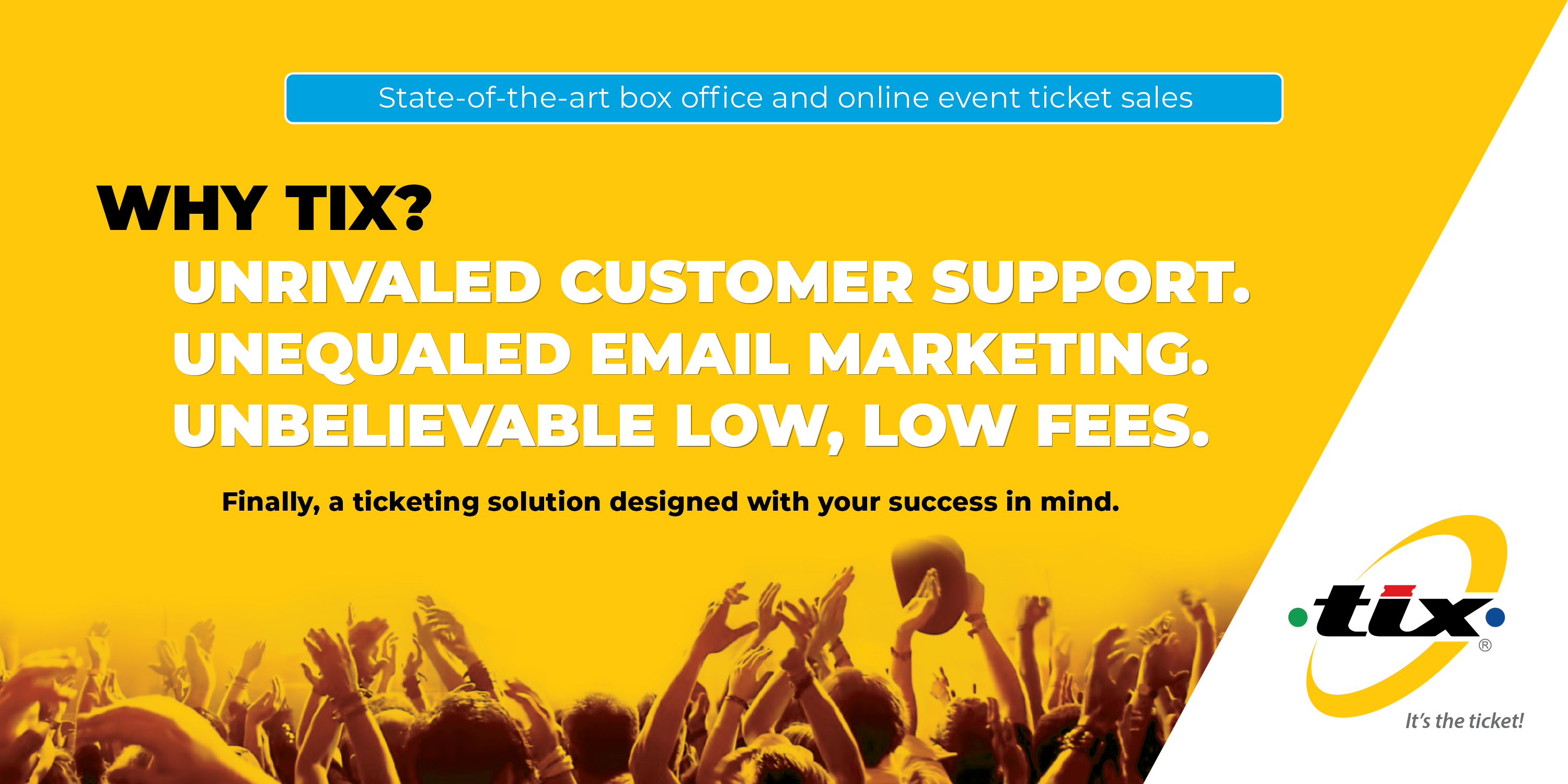 State-of-the-art box office and online event ticket sales

WHY TIX?
UNRIVALED CUSTOMER SUPPORT.
UNEQUALED EMAIL MARKETING.
UNBELIEVABLE LOW, LOW FEES.

Finally, a ticketing solution designed with your success in mind.

tix®

It's the ticket!